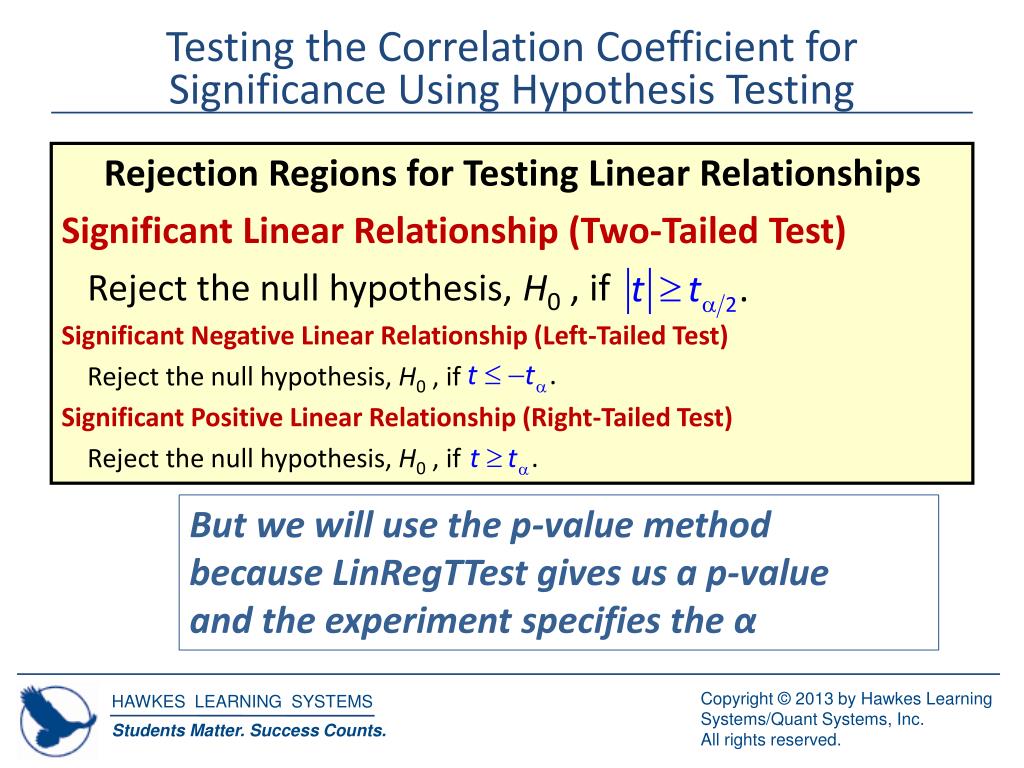 Testing the Correlation Coefficient for Significance Using Hypothesis Testing

Rejection Regions for Testing Linear Relationships

Significant Linear Relationship (Two-Tailed Test)

Reject the null hypothesis, $H_0$ , if $|t| \geq t_{\alpha/2}$.

Significant Negative Linear Relationship (Left-Tailed Test)

Reject the null hypothesis, $H_0$ , if $t \leq -t_{\alpha}$.

Significant Positive Linear Relationship (Right-Tailed Test)

Reject the null hypothesis, $H_0$ , if $t \geq t_{\alpha}$.

But we will use the p-value method because LinRegTTest gives us a p-value and the experiment specifies the α

HAWKES LEARNING SYSTEMS
Students Matter. Success Counts.

Copyright © 2013 by Hawkes Learning Systems/Quant Systems, Inc.
All rights reserved.